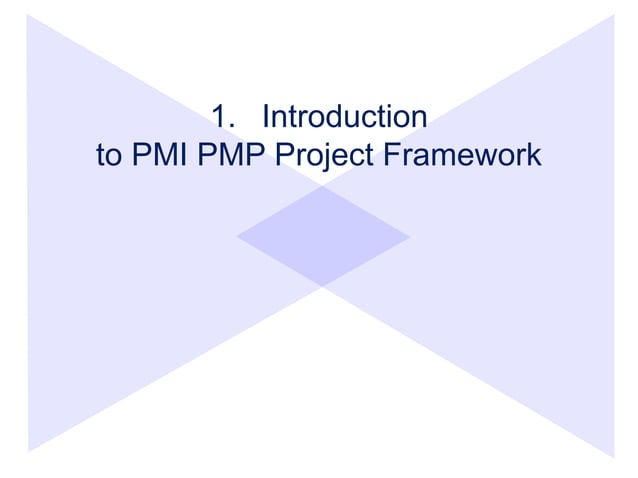 1. Introduction
to PMI PMP Project Framework